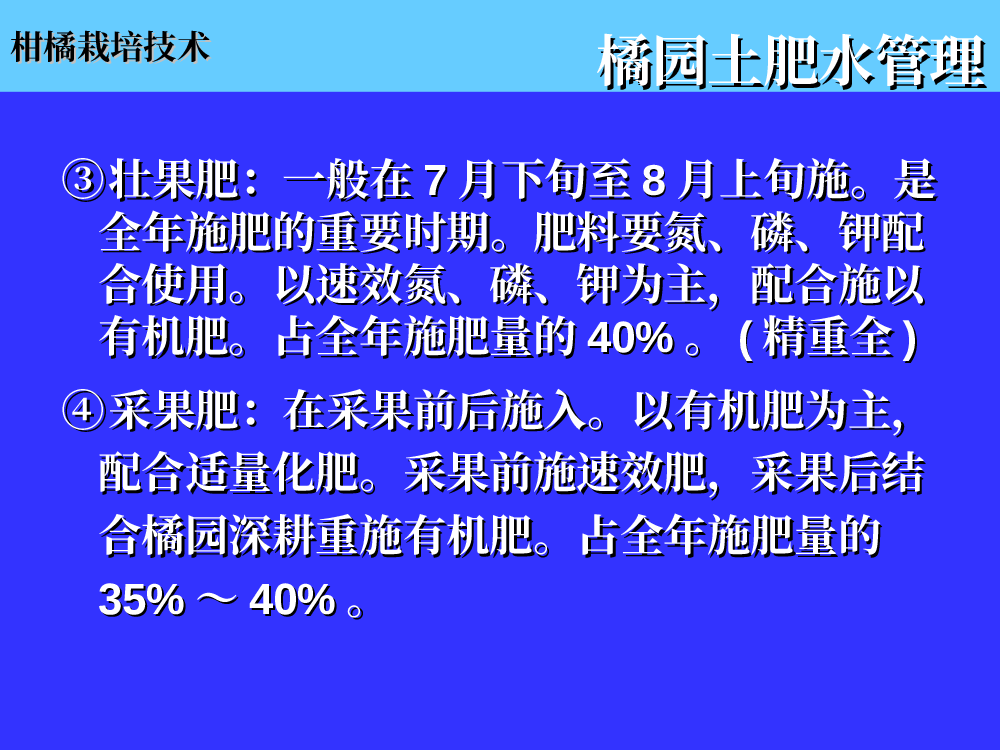 柑橘栽培技术

橘园土肥水管理

③壮果肥：一般在 7 月下旬至 8 月上旬施。是全年施肥的重要时期。肥料要氮、磷、钾配合使用。以速效氮、磷、钾为主，配合施以有机肥。占全年施肥量的 40% 。 ( 精重全 )

④采果肥：在采果前后施入。以有机肥为主，配合适量化肥。采果前施速效肥，采果后结合橘园深耕重施有机肥。占全年施肥量的 35% ～ 40% 。